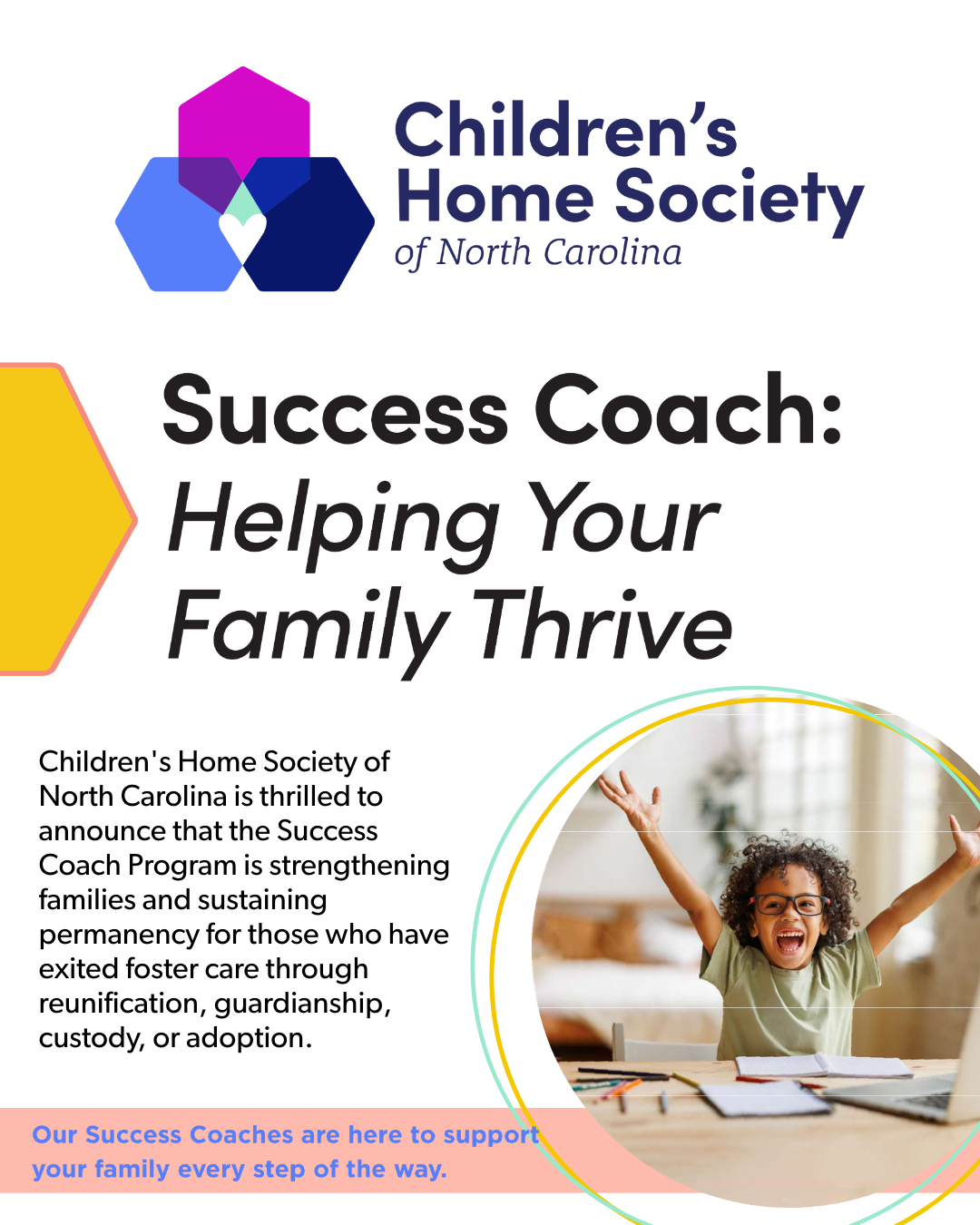 Children's Home Society of North Carolina

Success Coach: Helping Your Family Thrive

Children's Home Society of North Carolina is thrilled to announce that the Success Coach Program is strengthening families and sustaining permanency for those who have exited foster care through reunification, guardianship, custody, or adoption.

Our Success Coaches are here to support your family every step of the way.